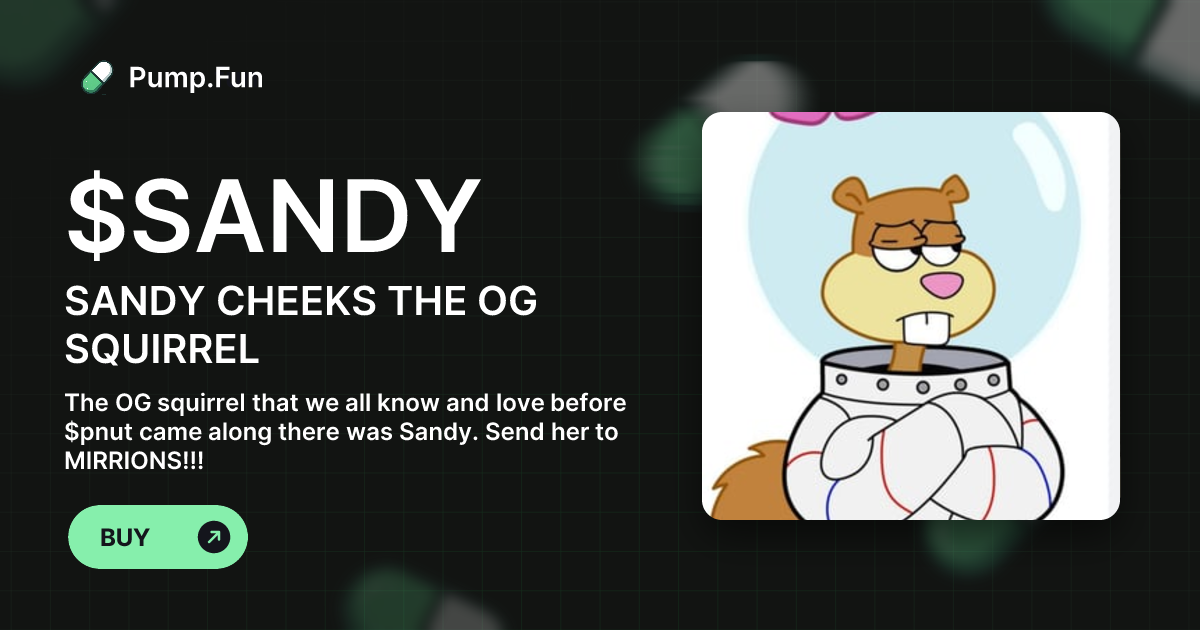 Pump.Fun

$SANDY

SANDY CHEEKS THE OG SQUIRREL

The OG squirrel that we all know and love before $pnut came along there was Sandy. Send her to MIRRIONS!!!

BUY